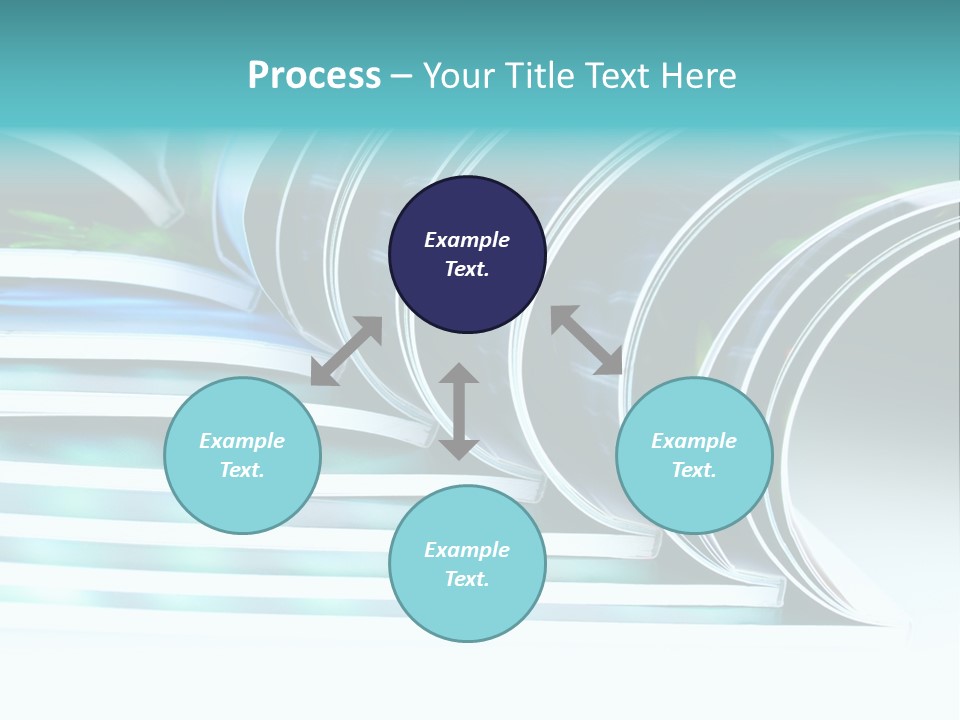 Process – Your Title Text Here

Example Text.

Example Text.

Example Text.

Example Text.